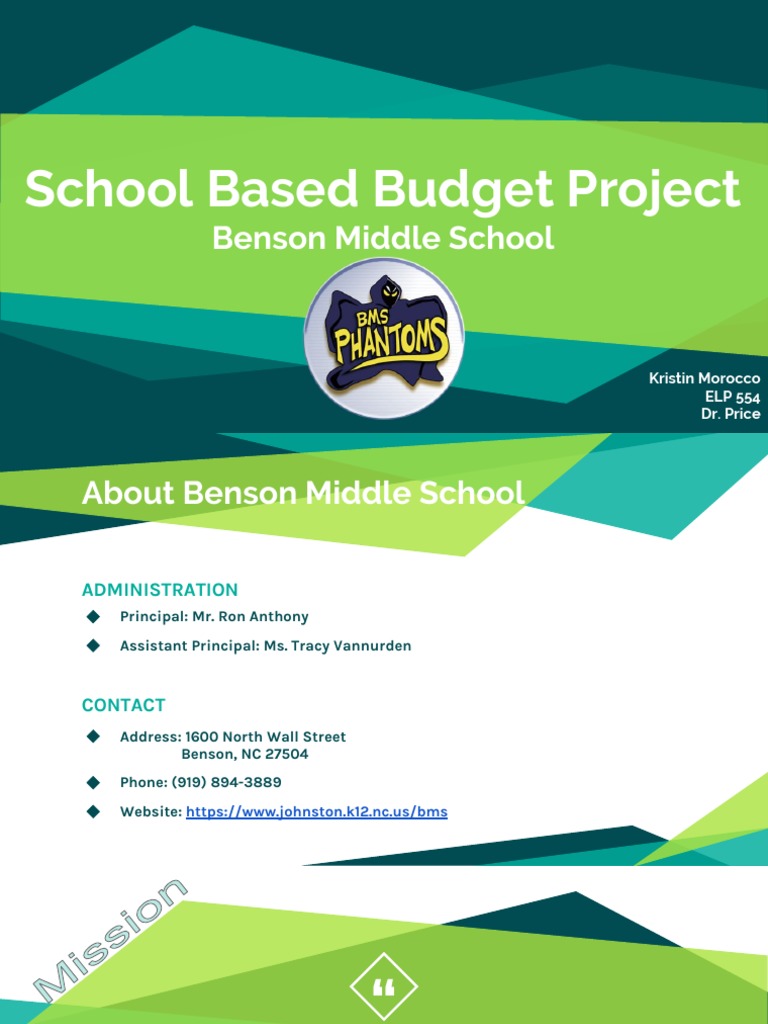 School Based Budget Project
Benson Middle School

BMS PHANTOMS

Kristin Morocco
ELP 554
Dr. Price

About Benson Middle School

ADMINISTRATION
◆ Principal: Mr. Ron Anthony
◆ Assistant Principal: Ms. Tracy Vannurden

CONTACT
◆ Address: 1600 North Wall Street
Benson, NC 27504
◆ Phone: (919) 894-3889
◆ Website: https://www.johnston.k12.nc.us/bms

Mission

“